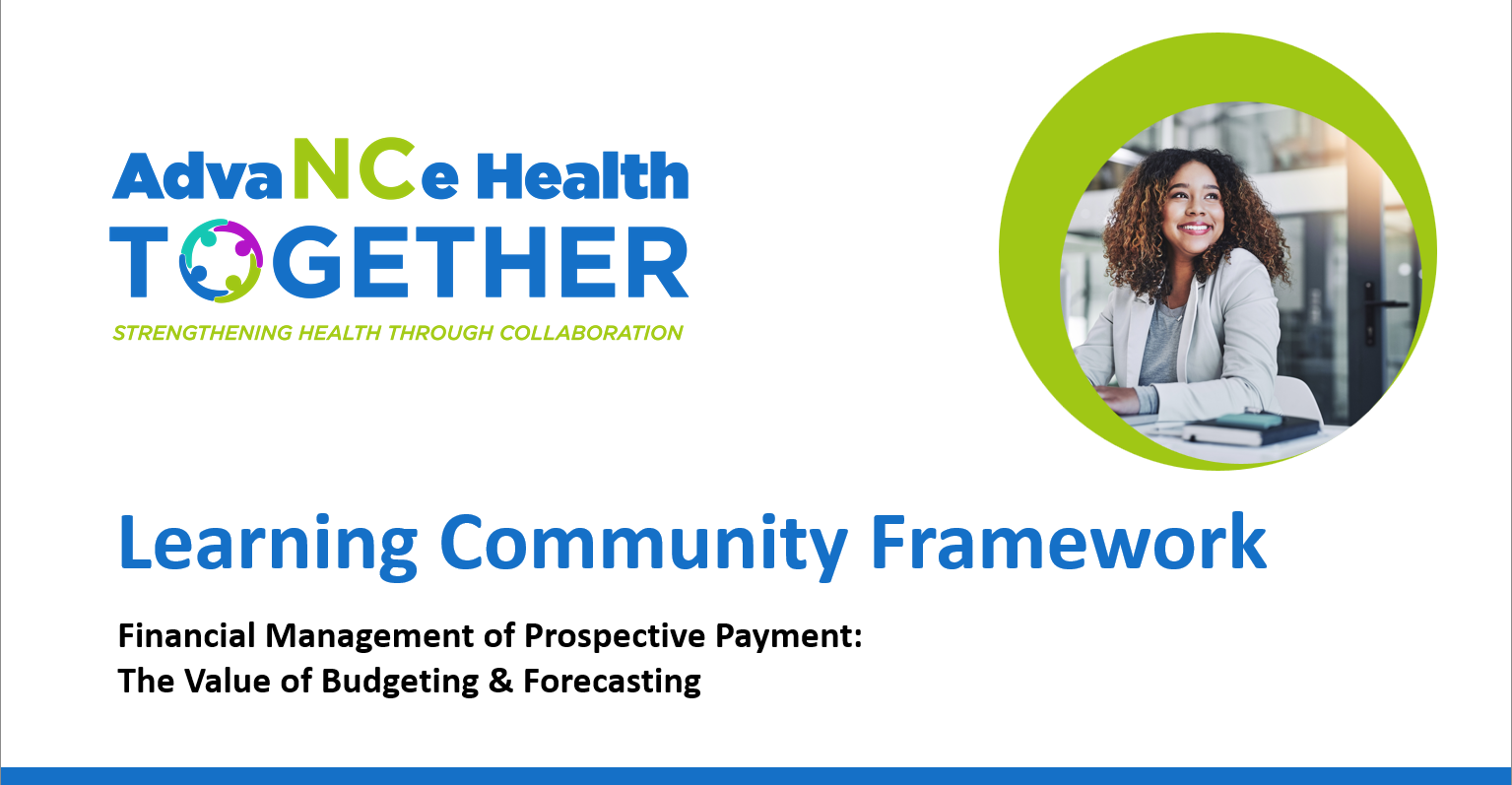 AdvaNCe Health
TOGETHER
STRENGTHENING HEALTH THROUGH COLLABORATION

Learning Community Framework

Financial Management of Prospective Payment:
The Value of Budgeting & Forecasting